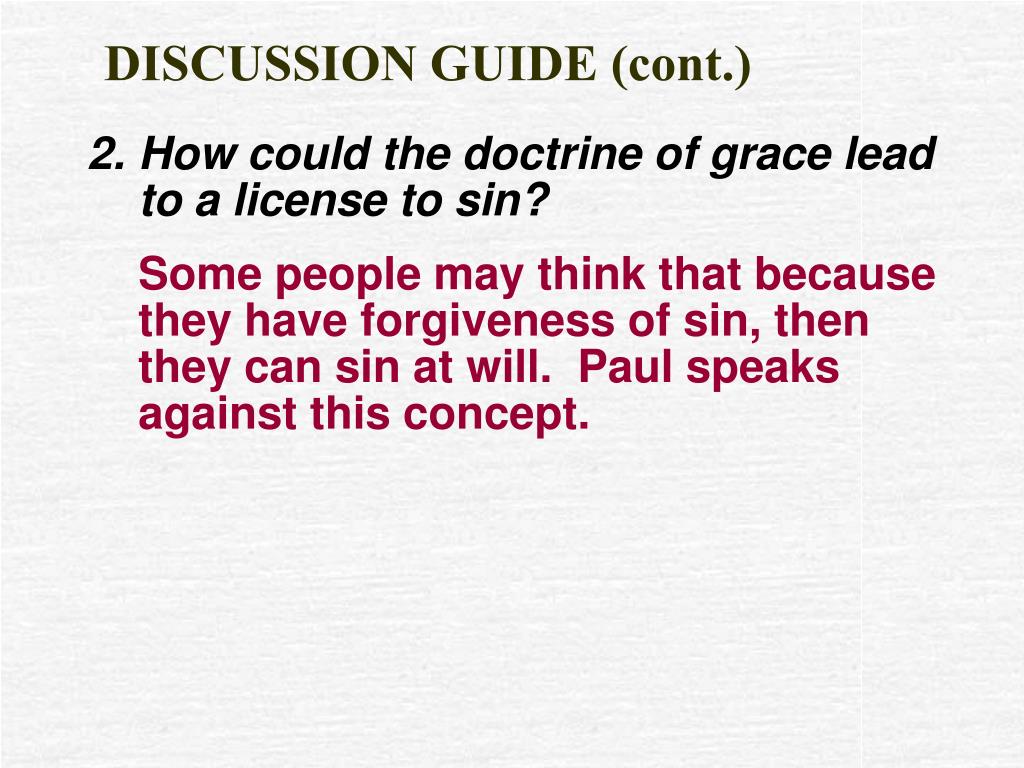 DISCUSSION GUIDE (cont.)

2. How could the doctrine of grace lead to a license to sin?

Some people may think that because they have forgiveness of sin, then they can sin at will.  Paul speaks against this concept.